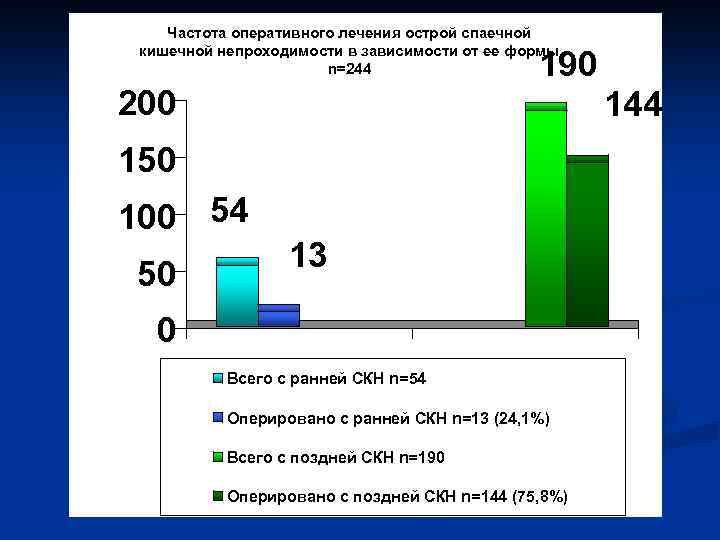 Частота оперативного лечения острой спаечной кишечной непроходимости в зависимости от ее формы n=244

200
150
100
50
0

54
13
190
144

Всего с ранней СКН n=54
Оперировано с ранней СКН n=13 (24,1%)
Всего с поздней СКН n=190
Оперировано с поздней СКН n=144 (75,8%)